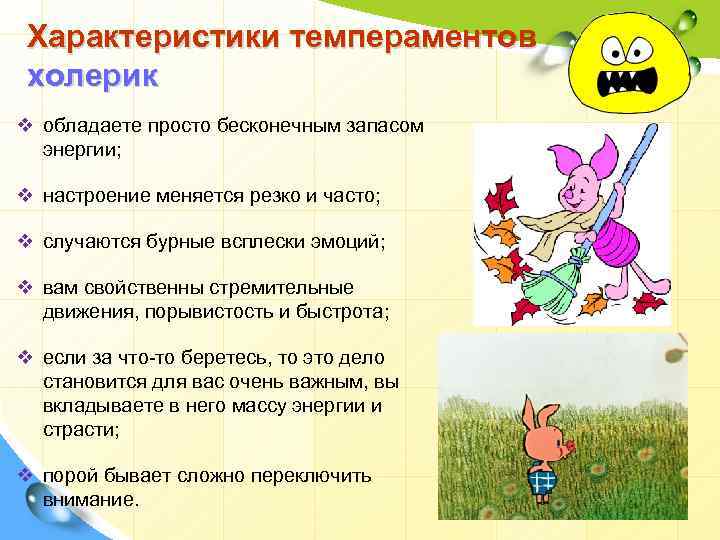 Характеристики темпераментов
холерик

❖ обладаете просто бесконечным запасом энергии;

❖ настроение меняется резко и часто;

❖ случаются бурные всплески эмоций;

❖ вам свойственны стремительные движения, порывистость и быстрота;

❖ если за что-то беретесь, то это дело становится для вас очень важным, вы вкладываете в него массу энергии и страсти;

❖ порой бывает сложно переключить внимание.